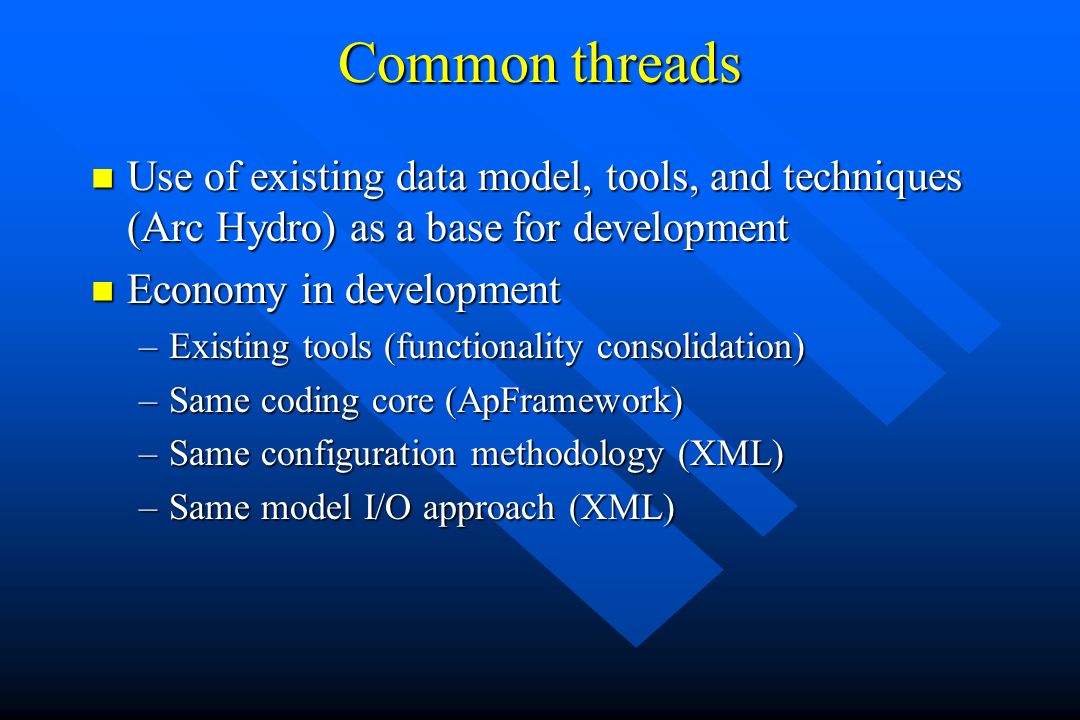 Common threads

Use of existing data model, tools, and techniques (Arc Hydro) as a base for development

Economy in development

– Existing tools (functionality consolidation)

– Same coding core (ApFramework)

– Same configuration methodology (XML)

– Same model I/O approach (XML)